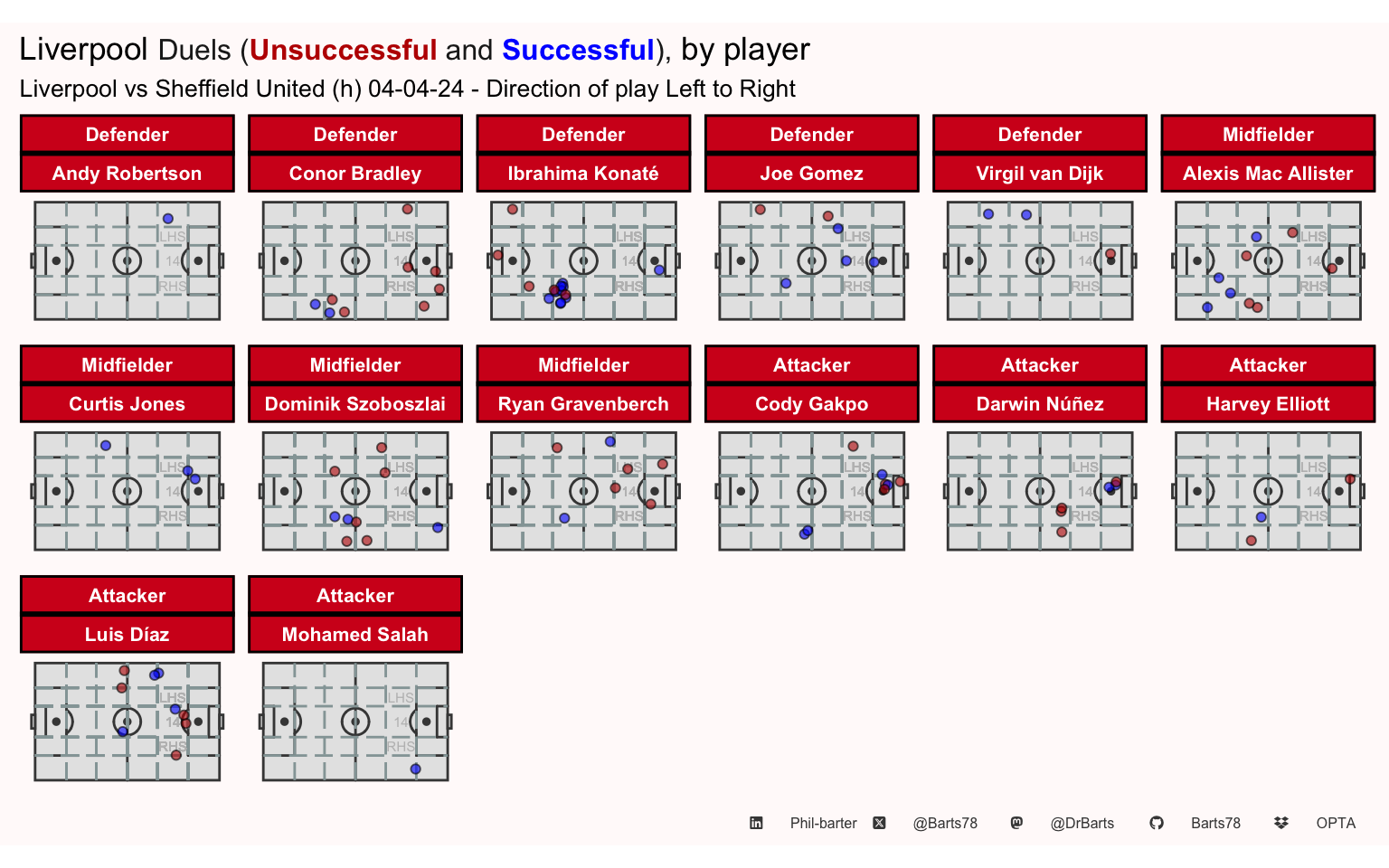 Liverpool Duels (Unsuccessful and Successful), by player

Liverpool vs Sheffield United (h) 04-04-24 - Direction of play Left to Right

Defender
Andy Robertson
LHS
14
RHS

Defender
Conor Bradley
LHS
14
RHS

Defender
Ibrahima Konaté
LHS
14
RHS

Defender
Joe Gomez
LHS
14
RHS

Defender
Virgil van Dijk
LHS
14
RHS

Midfielder
Alexis Mac Allister
LHS
14
RHS

Midfielder
Curtis Jones
LHS
14
RHS

Midfielder
Dominik Szoboszlai
LHS
14
RHS

Midfielder
Ryan Gravenberch
LHS
14
RHS

Attacker
Cody Gakpo
LHS
14
RHS

Attacker
Darwin Núñez
LHS
14
RHS

Attacker
Harvey Elliott
LHS
14
RHS

Attacker
Luis Díaz
LHS
14
RHS

Attacker
Mohamed Salah
LHS
14
RHS

Phil-barter @Barts78 @DrBarts Barts78 OPTA